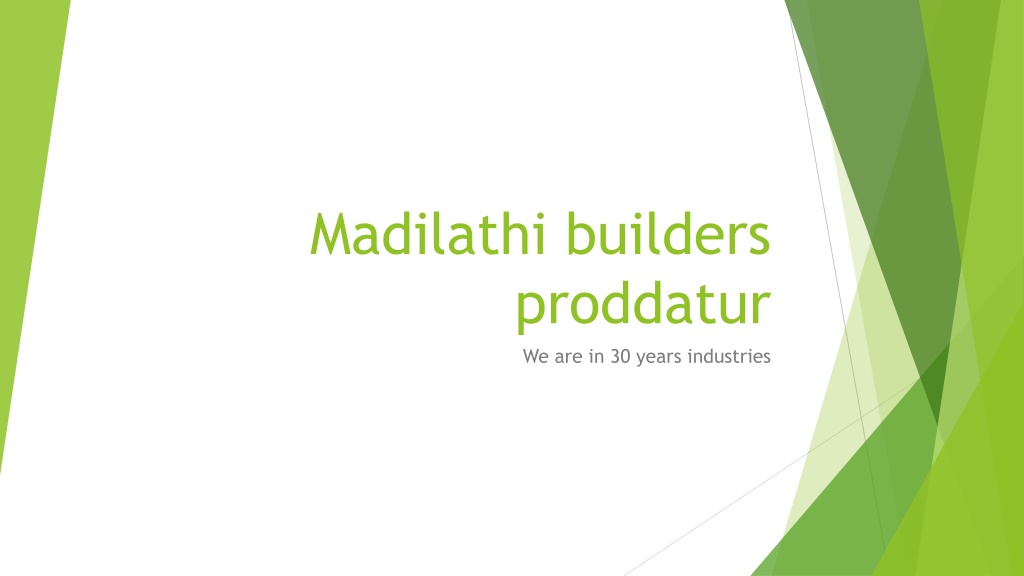 Madilathi builders proddatur

We are in 30 years industries